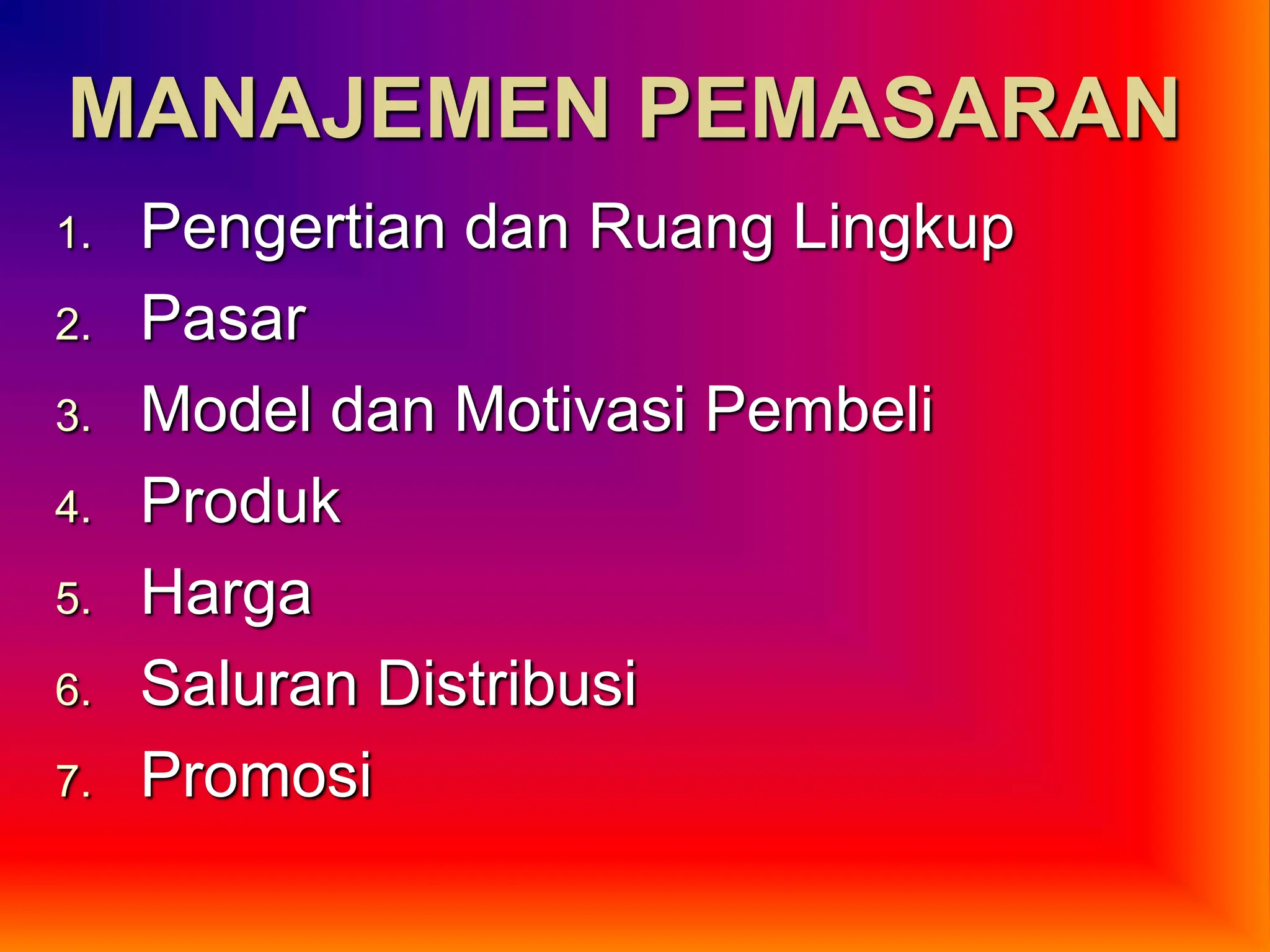 MANAJEMEN PEMASARAN

1. Pengertian dan Ruang Lingkup
2. Pasar
3. Model dan Motivasi Pembeli
4. Produk
5. Harga
6. Saluran Distribusi
7. Promosi